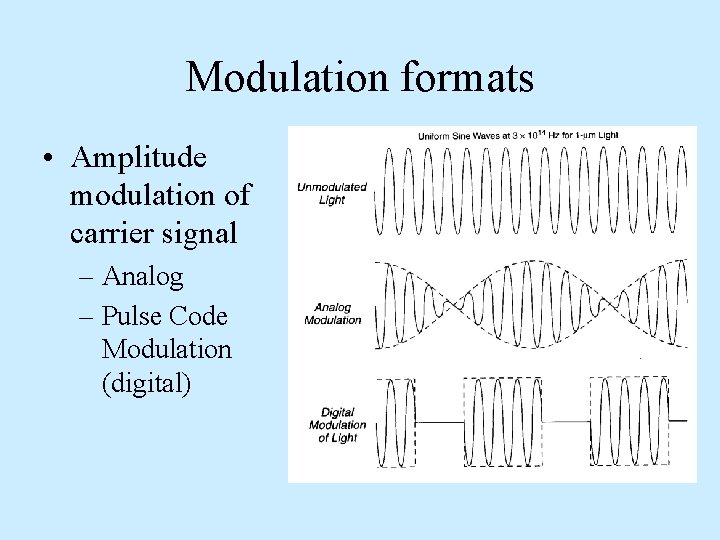 Modulation formats

• Amplitude modulation of carrier signal
– Analog
– Pulse Code Modulation (digital)

Uniform Sine Waves at $3 \times 10^{14}$ Hz for 1-µm Light

Unmodulated Light

Analog Modulation

Digital Modulation of Light